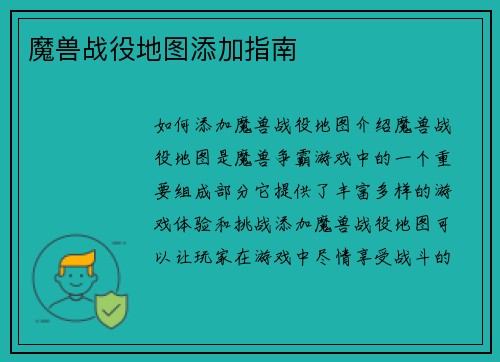 魔兽战役地图添加指南

如何添加魔兽战役地图介绍魔兽战役地图是魔兽争霸游戏中的一个重要组成部分它提供了丰富多样的游戏体验和挑战添加魔兽战役地图可以让玩家在游戏中尽情享受战斗的